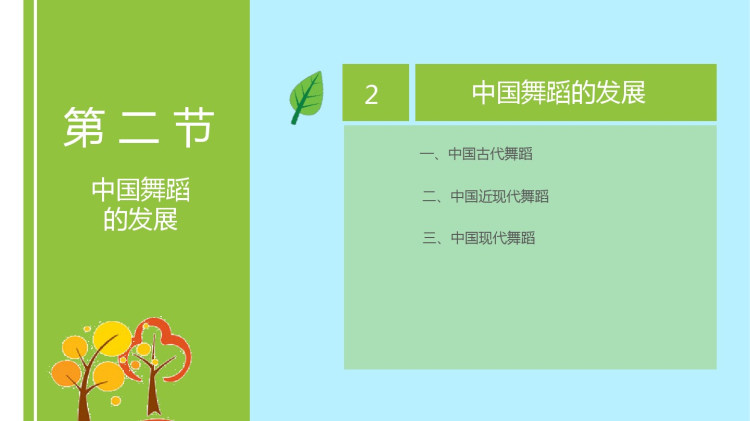 第 二 节

中国舞蹈的发展

2

中国舞蹈的发展

一、中国古代舞蹈

二、中国近现代舞蹈

三、中国现代舞蹈